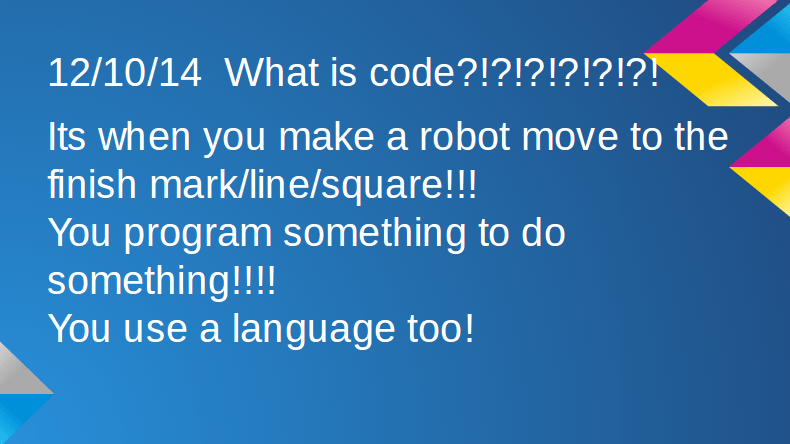 12/10/14 What is code?!?!?!?!?!?!

Its when you make a robot move to the finish mark/line/square!!!
You program something to do something!!!!
You use a language too!